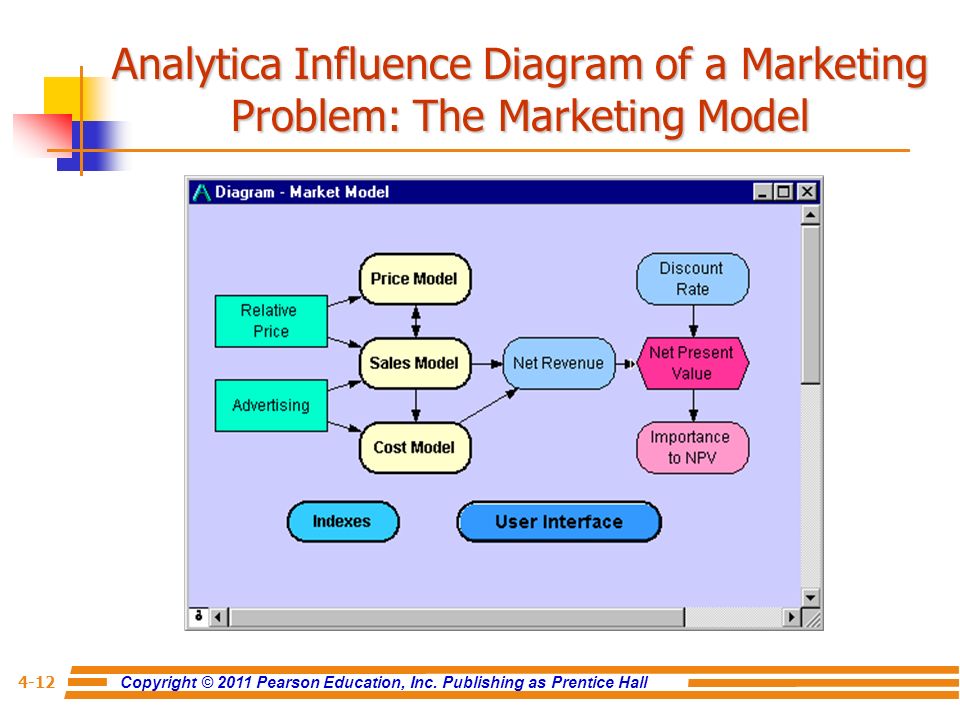 Analytica Influence Diagram of a Marketing Problem: The Marketing Model

Diagram - Market Model

Relative Price

Advertising

Price Model

Sales Model

Cost Model

Net Revenue

Discount Rate

Net Present Value

Importance to NPV

Indexes

User Interface

4-12

Copyright © 2011 Pearson Education, Inc. Publishing as Prentice Hall